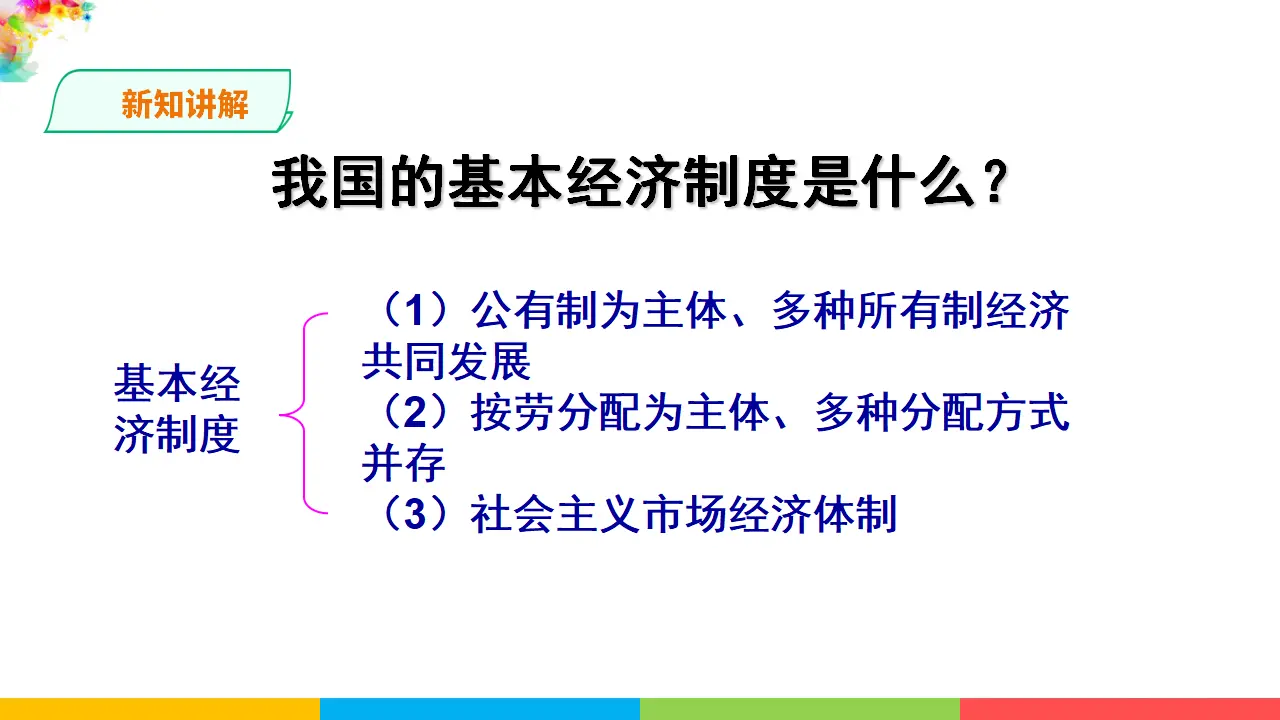 新知讲解

我国的基本经济制度是什么？

基本经济制度

（1）公有制为主体、多种所有制经济共同发展
（2）按劳分配为主体、多种分配方式并存
（3）社会主义市场经济体制